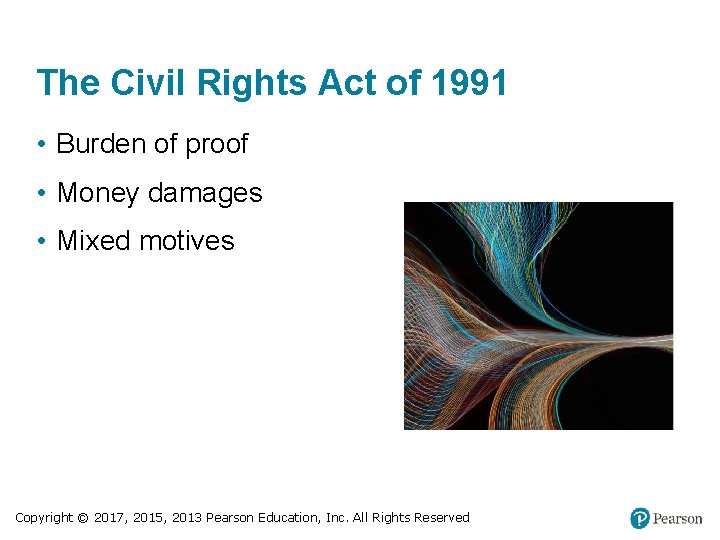 The Civil Rights Act of 1991

• Burden of proof
• Money damages
• Mixed motives

Copyright © 2017, 2015, 2013 Pearson Education, Inc. All Rights Reserved

Pearson